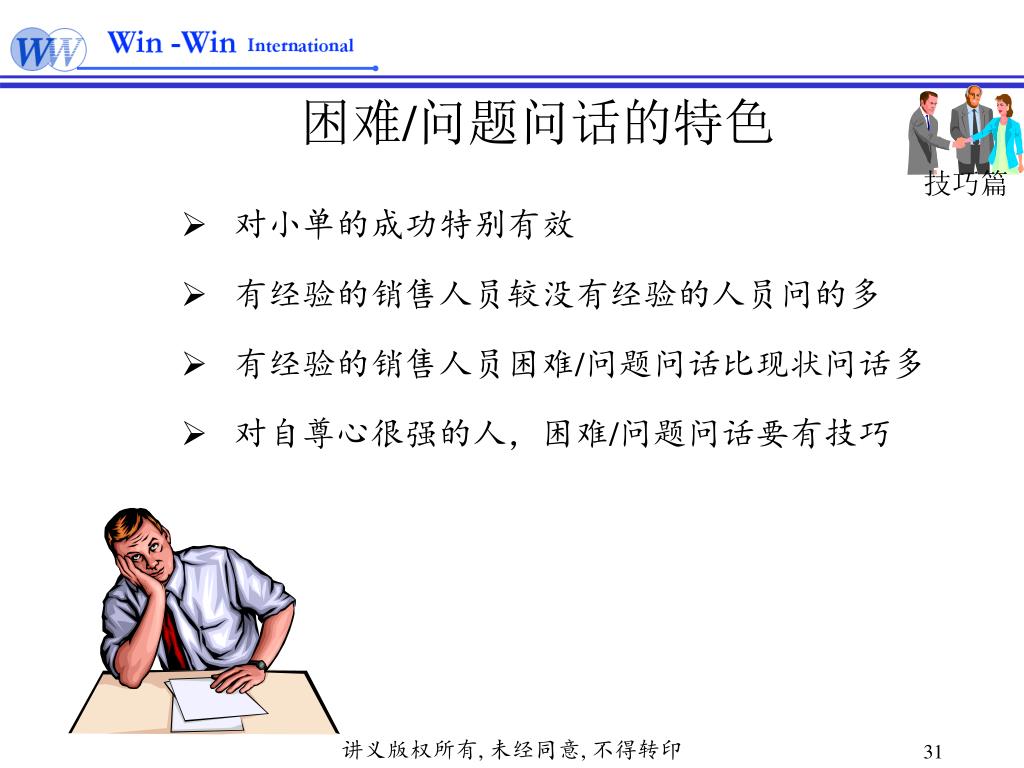 WW Win -Win International

困难/问题问话的特色

技巧篇

➢ 对小单的成功特别有效

➢ 有经验的销售人员较没有经验的人员问的多

➢ 有经验的销售人员困难/问题问话比现状问话多

➢ 对自尊心很强的人，困难/问题问话要有技巧

讲义版权所有, 未经同意, 不得转印

31